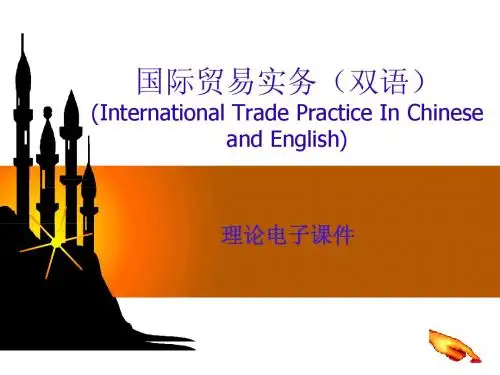 国际贸易实务（双语）
(International Trade Practice In Chinese and English)

理论电子课件